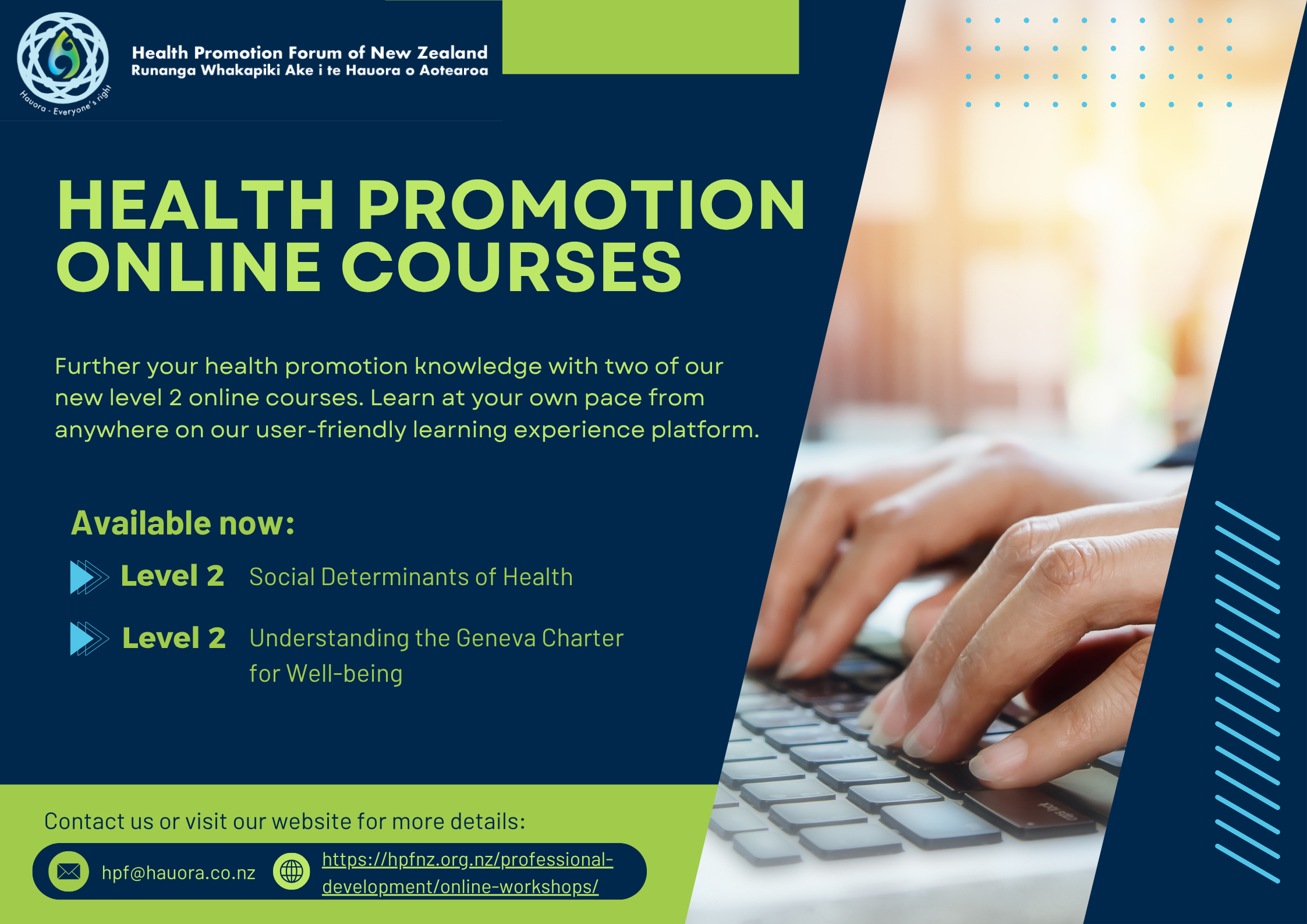 Hauora - Everyone's right

Health Promotion Forum of New Zealand
Runanga Whakapiki Ake i te Hauora o Aotearoa

HEALTH PROMOTION ONLINE COURSES

Further your health promotion knowledge with two of our new level 2 online courses. Learn at your own pace from anywhere on our user-friendly learning experience platform.

Available now:

Level 2 Social Determinants of Health

Level 2 Understanding the Geneva Charter for Well-being

Contact us or visit our website for more details:

hpf@hauora.co.nz https://hpfnz.org.nz/professional-development/online-workshops/